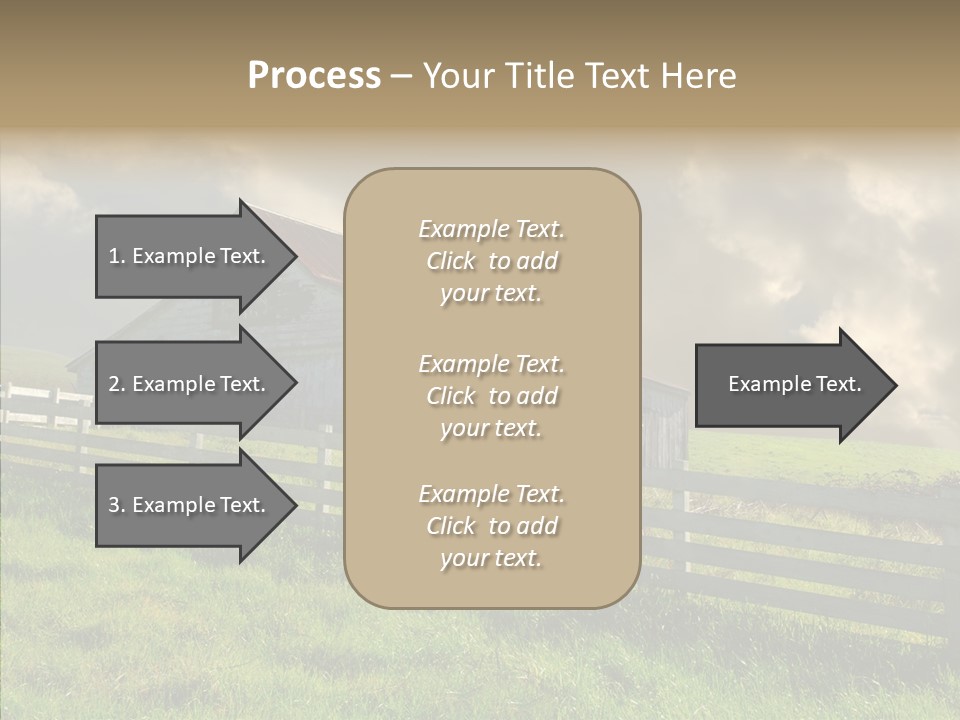 Process – Your Title Text Here

1. Example Text.

2. Example Text.

3. Example Text.

Example Text. Click to add your text.

Example Text. Click to add your text.

Example Text. Click to add your text.

Example Text.